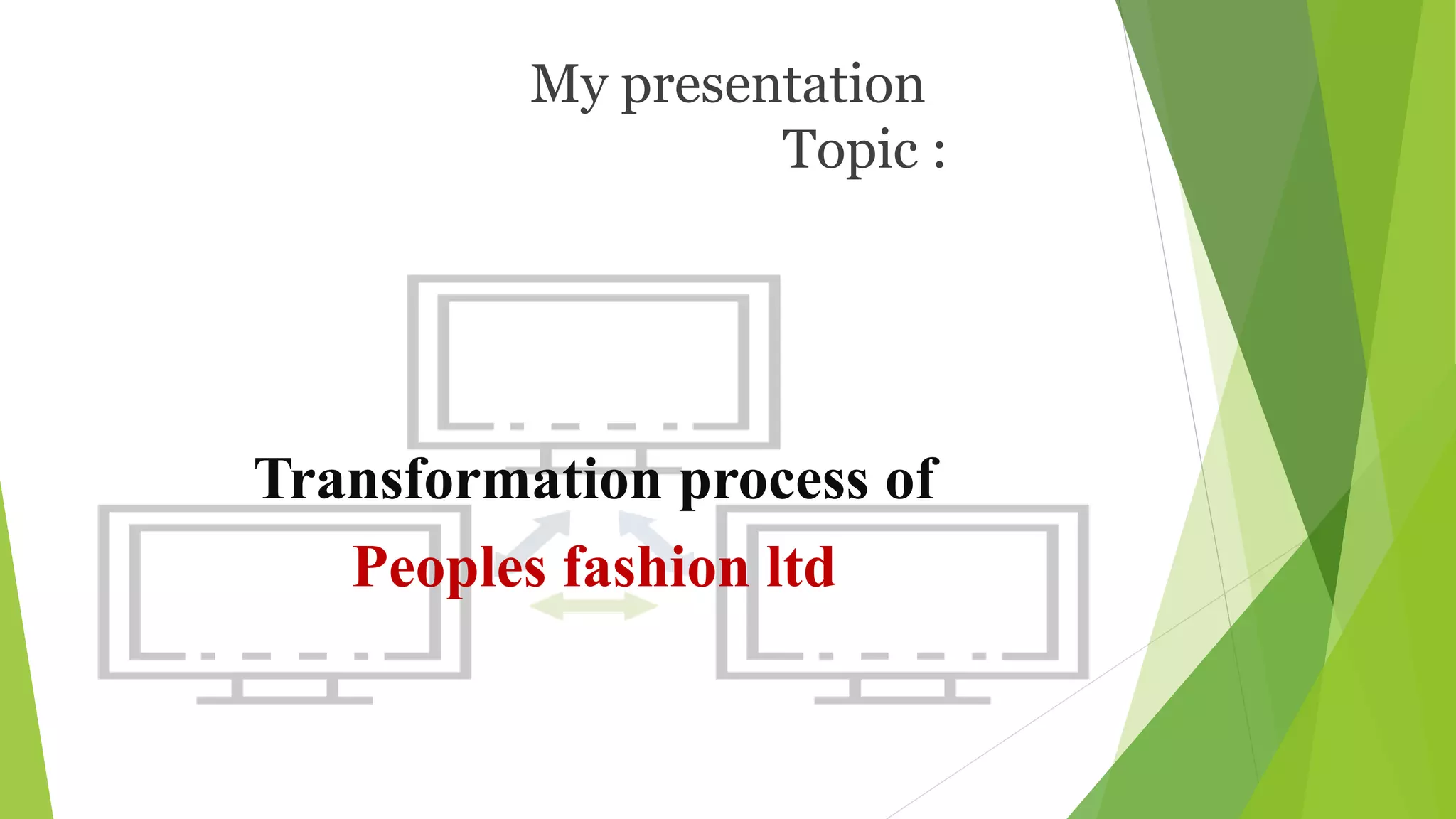 My presentation
Topic :

Transformation process of
Peoples fashion ltd